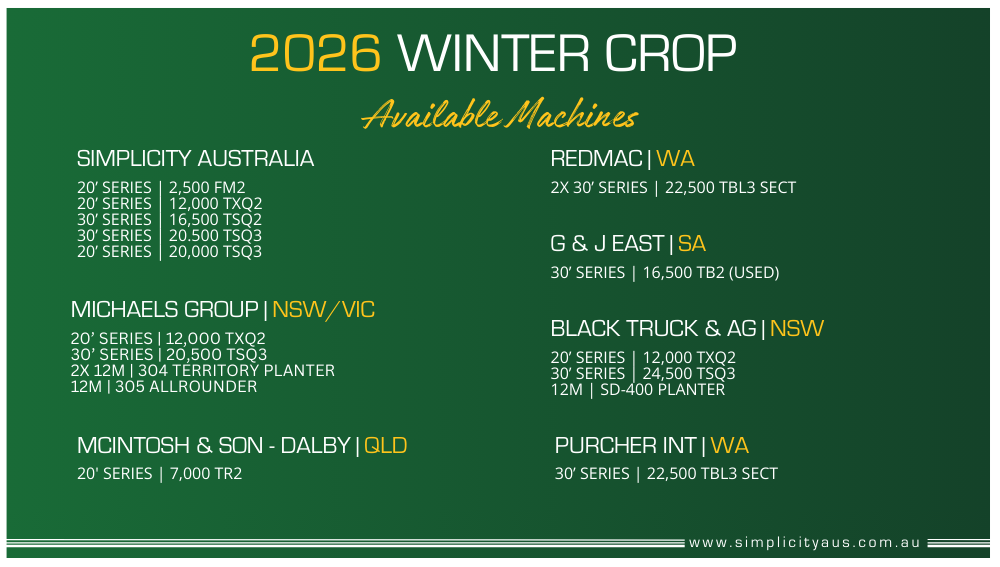 2026 WINTER CROP

Available Machines

SIMPLICITY AUSTRALIA

20' SERIES | 2,500 FM2
20' SERIES | 12,000 TXQ2
30' SERIES | 16,500 TSQ2
30' SERIES | 20.500 TSQ3
20' SERIES | 20,000 TSQ3

MICHAELS GROUP | NSW/VIC

20' SERIES | 12,000 TXQ2
30' SERIES | 20,500 TSQ3
2X 12M | 304 TERRITORY PLANTER
12M | 305 ALLROUNDER

MCINTOSH & SON - DALBY | QLD

20' SERIES | 7,000 TR2

REDMAC | WA

2X 30' SERIES | 22,500 TBL3 SECT

G & J EAST | SA

30' SERIES | 16,500 TB2 (USED)

BLACK TRUCK & AG | NSW

20' SERIES | 12,000 TXQ2
30' SERIES | 24,500 TSQ3
12M | SD-400 PLANTER

PURCHER INT | WA

30' SERIES | 22,500 TBL3 SECT

www.simplicityaus.com.au